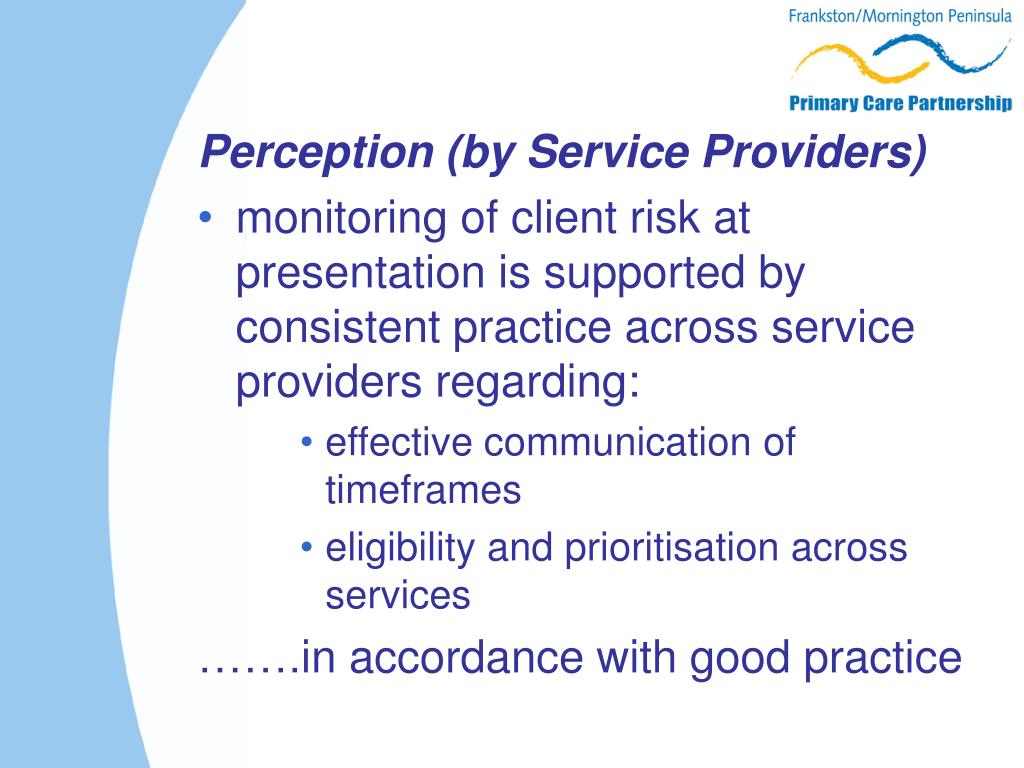 Frankston/Mornington Peninsula

Primary Care Partnership

Perception (by Service Providers)

• monitoring of client risk at presentation is supported by consistent practice across service providers regarding:

• effective communication of timeframes

• eligibility and prioritisation across services

…….in accordance with good practice